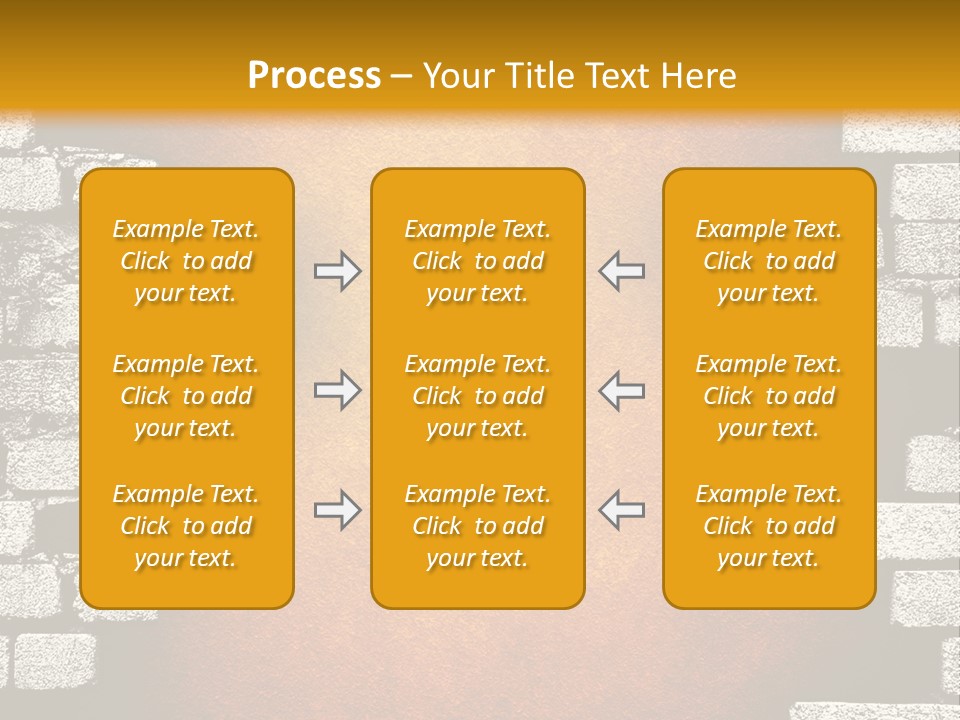 Process – Your Title Text Here

Example Text. Click to add your text.

Example Text. Click to add your text.

Example Text. Click to add your text.

Example Text. Click to add your text.

Example Text. Click to add your text.

Example Text. Click to add your text.

Example Text. Click to add your text.

Example Text. Click to add your text.

Example Text. Click to add your text.